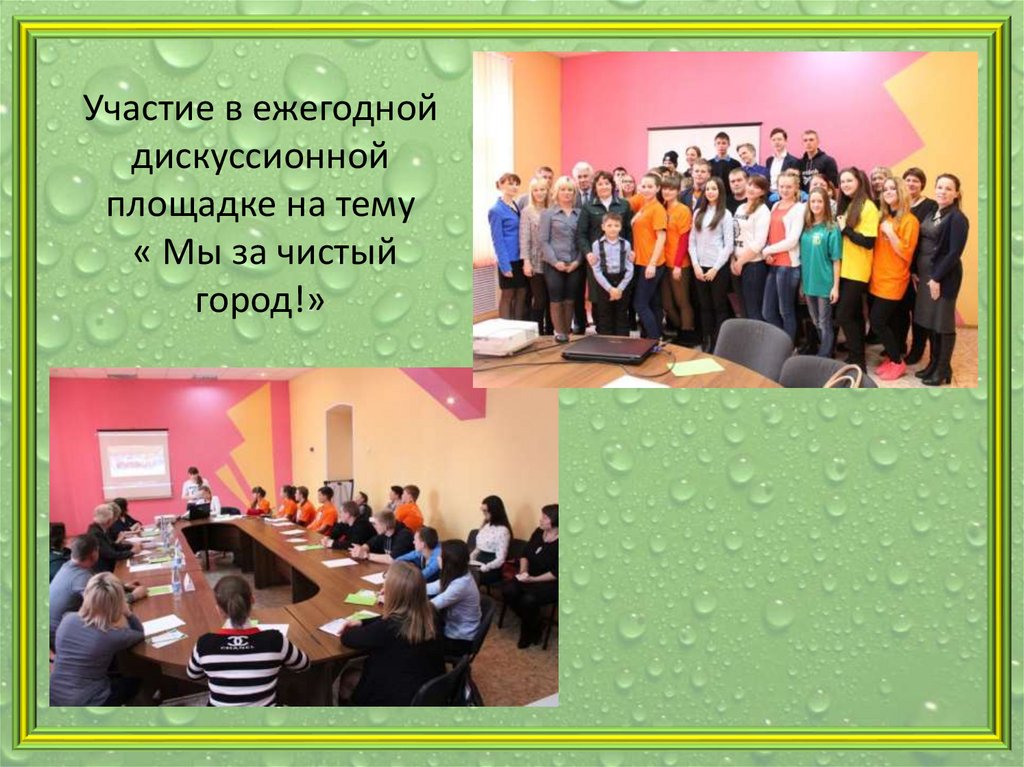 Участие в ежегодной дискуссионной площадке на тему « Мы за чистый город!»

CHANEL